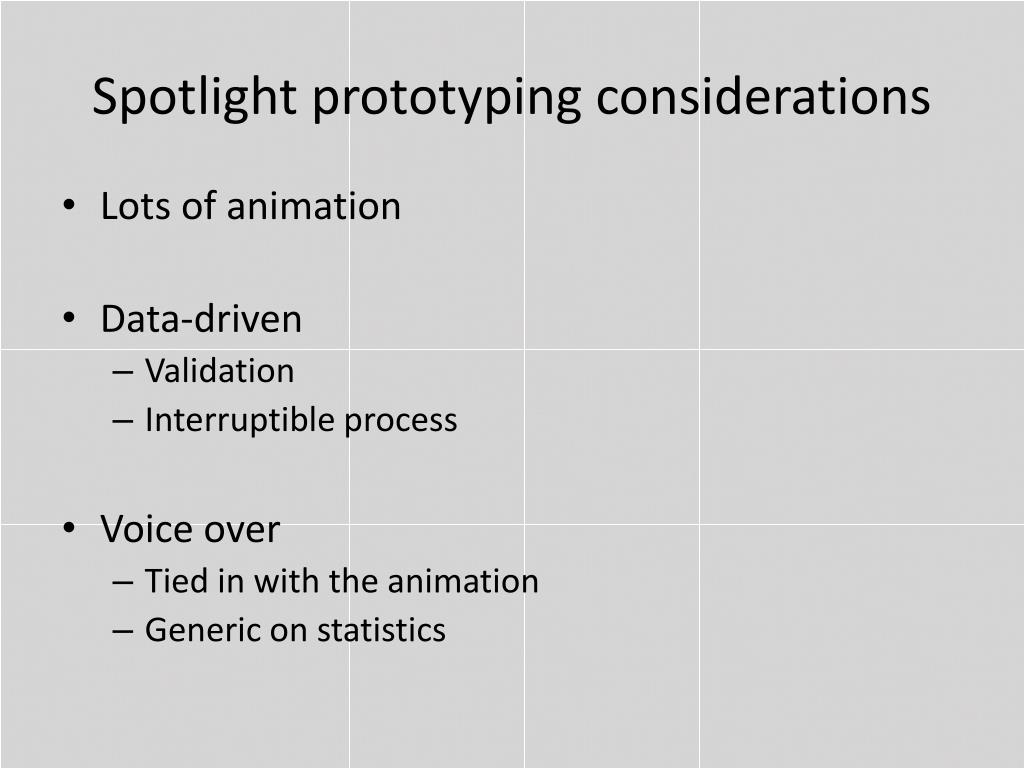 Spotlight prototyping considerations

• Lots of animation

• Data-driven
– Validation
– Interruptible process

• Voice over
– Tied in with the animation
– Generic on statistics